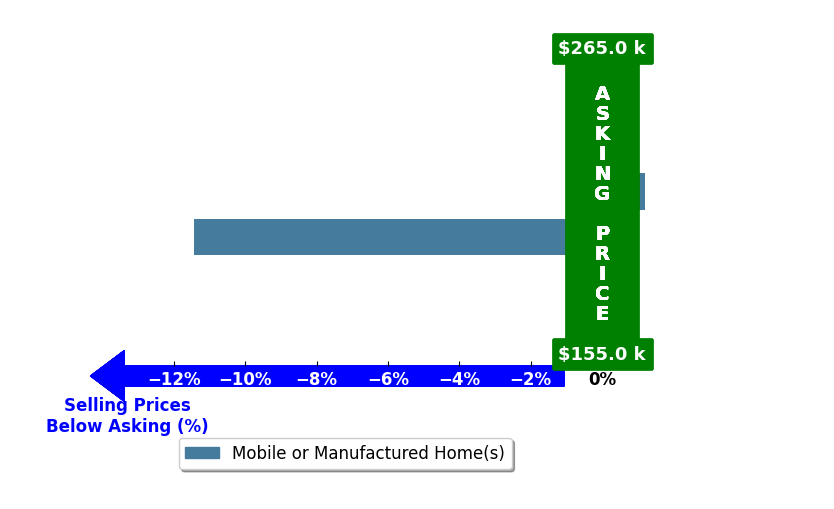 $265.0 k

ASKING PRICE

$155.0 k

−12% −10% −8% −6% −4% −2% 0%

Selling Prices Below Asking (%)

Mobile or Manufactured Home(s)